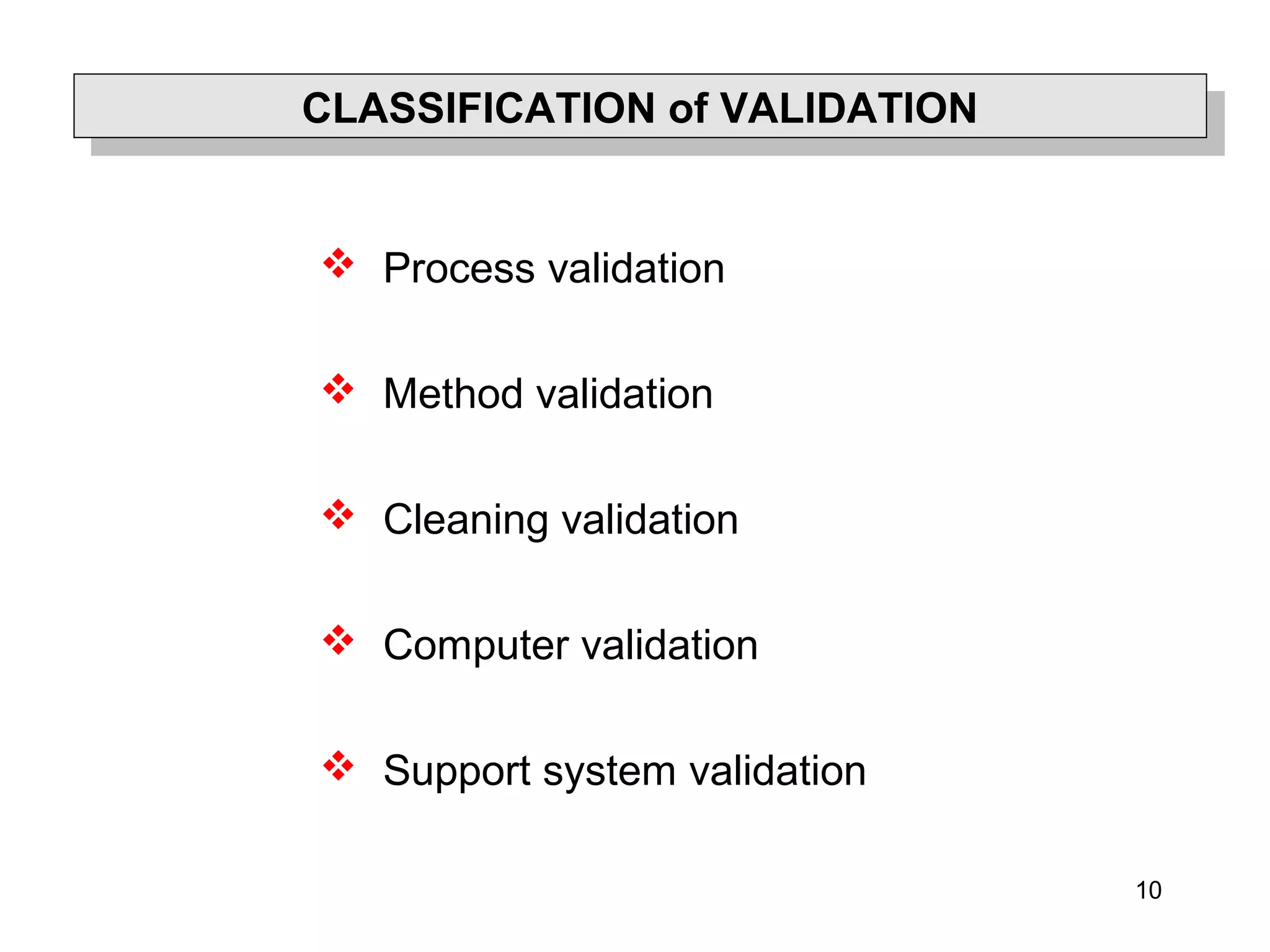 CLASSIFICATION of VALIDATION

❖ Process validation

❖ Method validation

❖ Cleaning validation

❖ Computer validation

❖ Support system validation

10